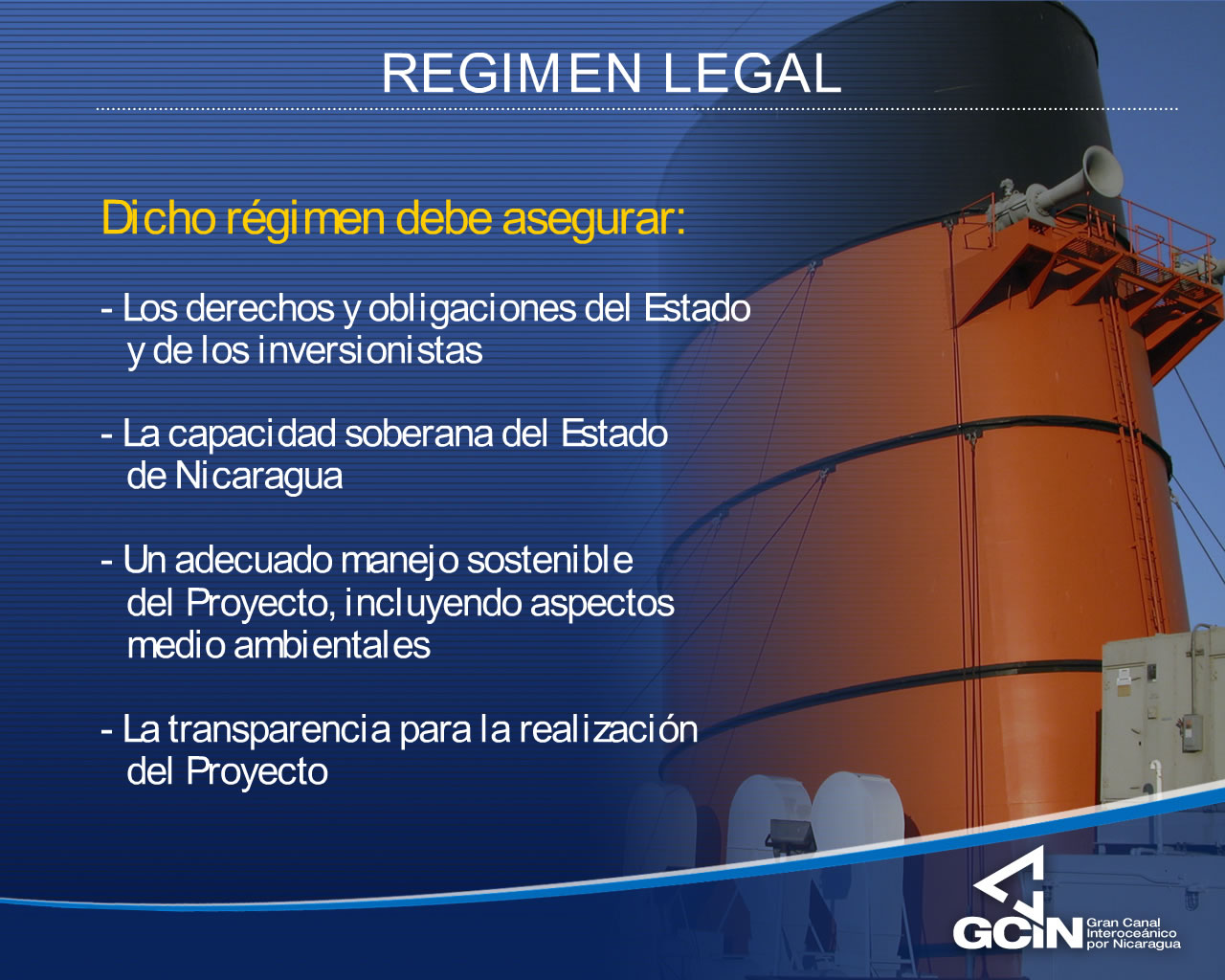 REGIMEN LEGAL

Dicho régimen debe asegurar:

- Los derechos y obligaciones del Estado y de los inversionistas

- La capacidad soberana del Estado de Nicaragua

- Un adecuado manejo sostenible del Proyecto, incluyendo aspectos medio ambientales

- La transparencia para la realización del Proyecto

GCIN Gran Canal Interoceánico por Nicaragua